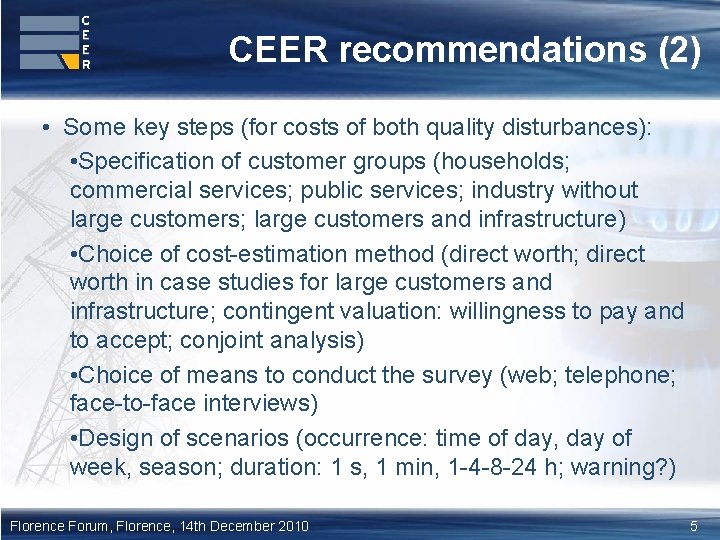 C
E
E
R

CEER recommendations (2)

• Some key steps (for costs of both quality disturbances):

•Specification of customer groups (households; commercial services; public services; industry without large customers; large customers and infrastructure)

•Choice of cost-estimation method (direct worth; direct worth in case studies for large customers and infrastructure; contingent valuation: willingness to pay and to accept; conjoint analysis)

•Choice of means to conduct the survey (web; telephone; face-to-face interviews)

•Design of scenarios (occurrence: time of day, day of week, season; duration: 1 s, 1 min, 1-4-8-24 h; warning?)

Florence Forum, Florence, 14th December 2010

5